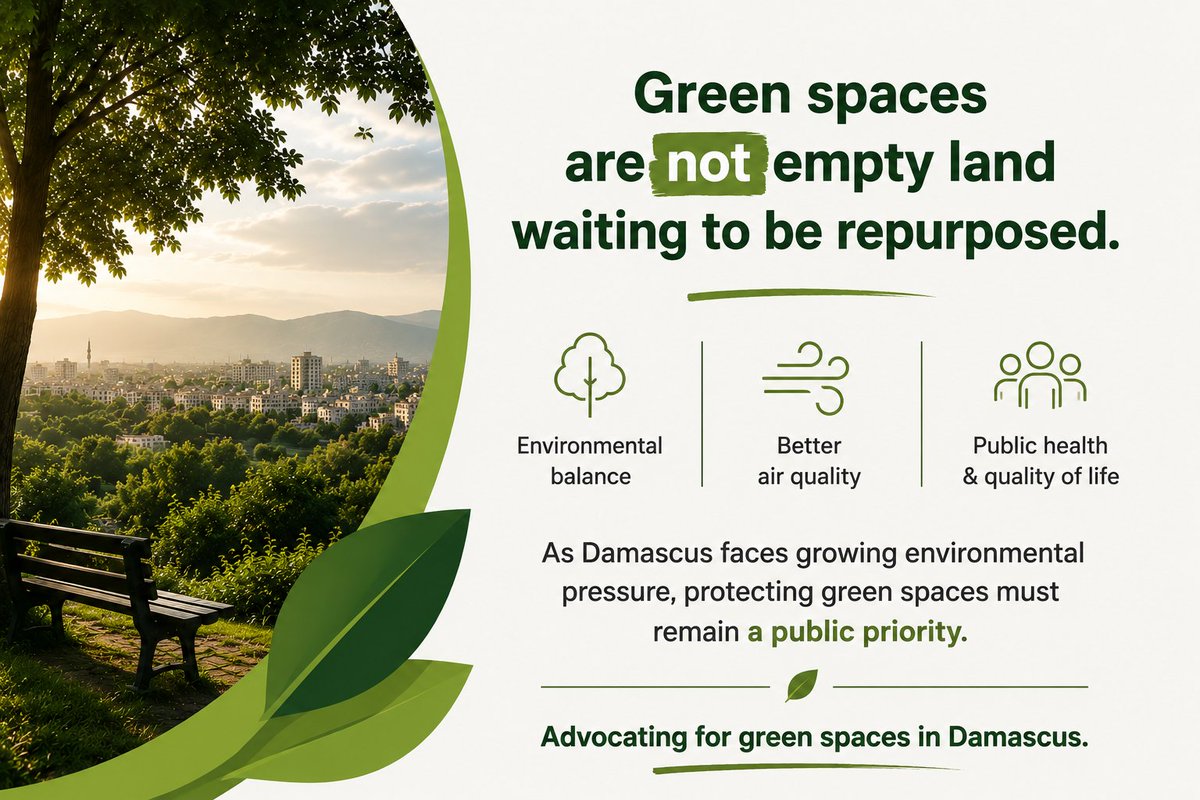 Green spaces are not empty land waiting to be repurposed.

Environmental balance

Better air quality

Public health & quality of life

As Damascus faces growing environmental pressure, protecting green spaces must remain a public priority.

Advocating for green spaces in Damascus.